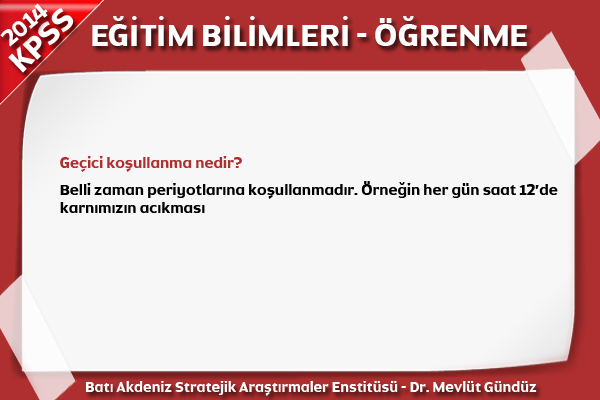 2014 KPSS

EĞİTİM BİLİMLERİ - ÖĞRENME

Geçici koşullanma nedir?

Belli zaman periyotlarına koşullanmadır. Örneğin her gün saat 12'de karnımızın acıkması

Batı Akdeniz Stratejik Araştırmaler Enstitüsü - Dr. Mevlüt Gündüz